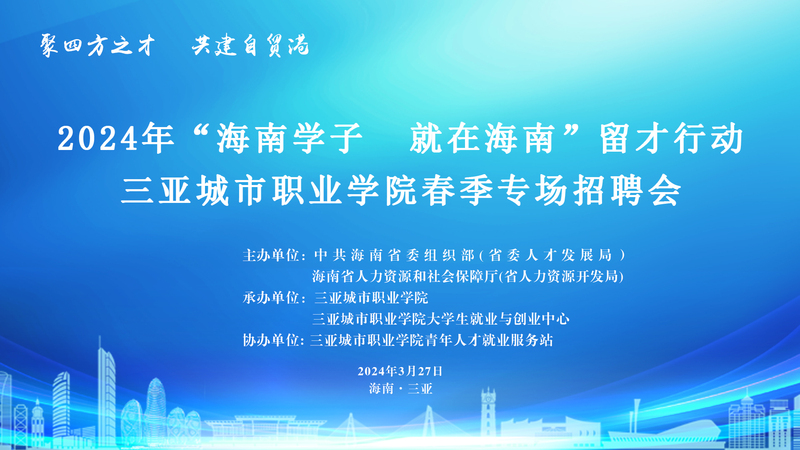 聚四方之才　共建自贸港

2024年“海南学子　就在海南”留才行动
三亚城市职业学院春季专场招聘会

主办单位：中共海南省委组织部（省委人才发展局）
海南省人力资源和社会保障厅(省人力资源开发局)
承办单位：三亚城市职业学院
三亚城市职业学院大学生就业与创业中心
协办单位：三亚城市职业学院青年人才就业服务站

2024年3月27日
海南·三亚